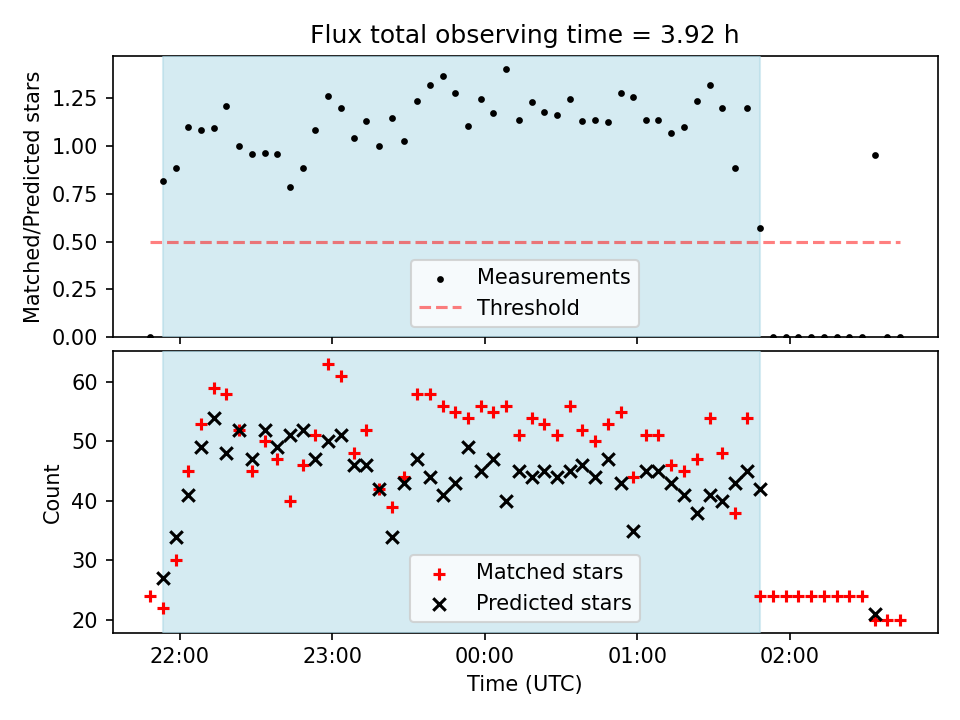 Flux total observing time = 3.92 h

Matched/Predicted stars

1.25
1.00
0.75
0.50
0.25
0.00

Measurements
Threshold

Count

60
50
40
30
20

Matched stars
Predicted stars

22:00
23:00
00:00
01:00
02:00

Time (UTC)